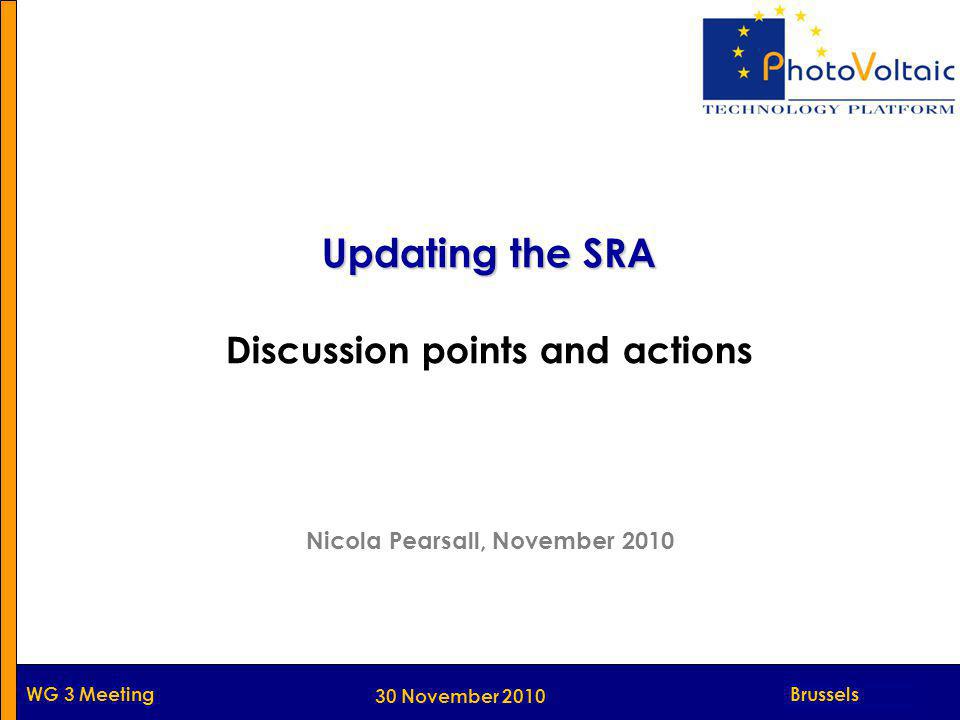 PhotoVoltaic
TECHNOLOGY PLATFORM

Updating the SRA

Discussion points and actions

Nicola Pearsall, November 2010

WG 3 Meeting
30 November 2010
Brussels